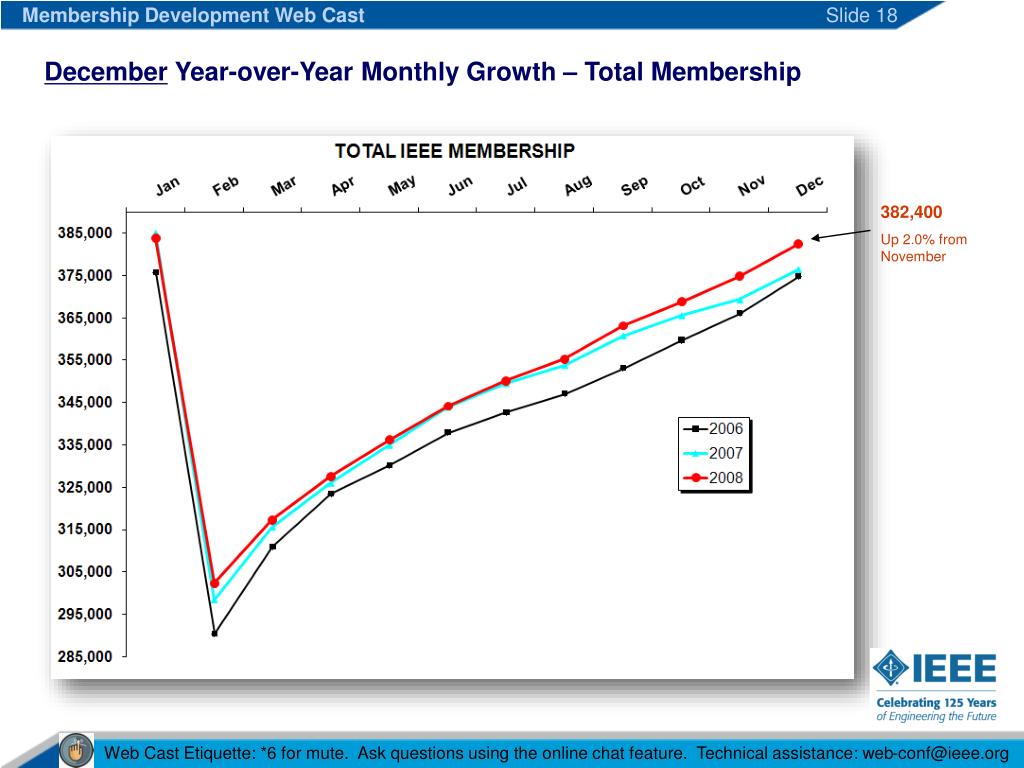 Membership Development Web Cast

Slide 18

December Year-over-Year Monthly Growth – Total Membership

TOTAL IEEE MEMBERSHIP

Jan Feb Mar Apr May Jun Jul Aug Sep Oct Nov Dec

385,000
375,000
365,000
355,000
345,000
335,000
325,000
315,000
305,000
295,000
285,000

2006
2007
2008

382,400
Up 2.0% from November

IEEE
Celebrating 125 Years of Engineering the Future

Web Cast Etiquette: *6 for mute. Ask questions using the online chat feature. Technical assistance: web-conf@ieee.org